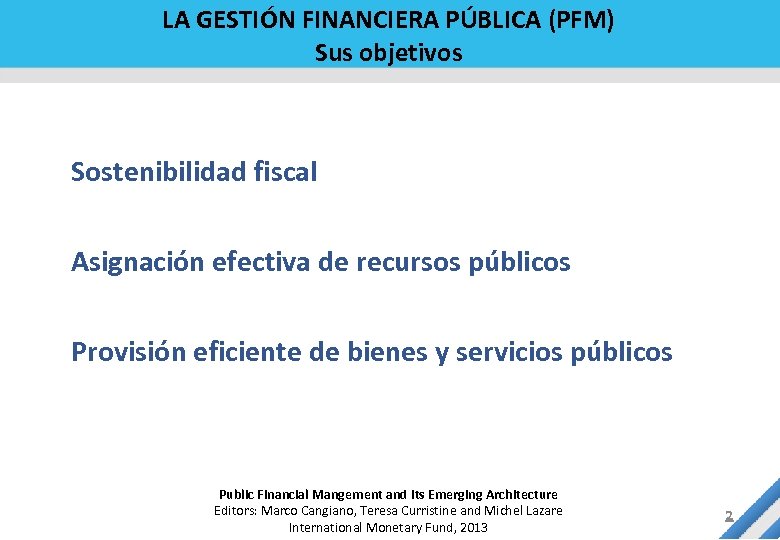 LA GESTIÓN FINANCIERA PÚBLICA (PFM)
Sus objetivos

Sostenibilidad fiscal

Asignación efectiva de recursos públicos

Provisión eficiente de bienes y servicios públicos

Public Financial Mangement and Its Emerging Architecture
Editors: Marco Cangiano, Teresa Curristine and Michel Lazare
International Monetary Fund, 2013

2